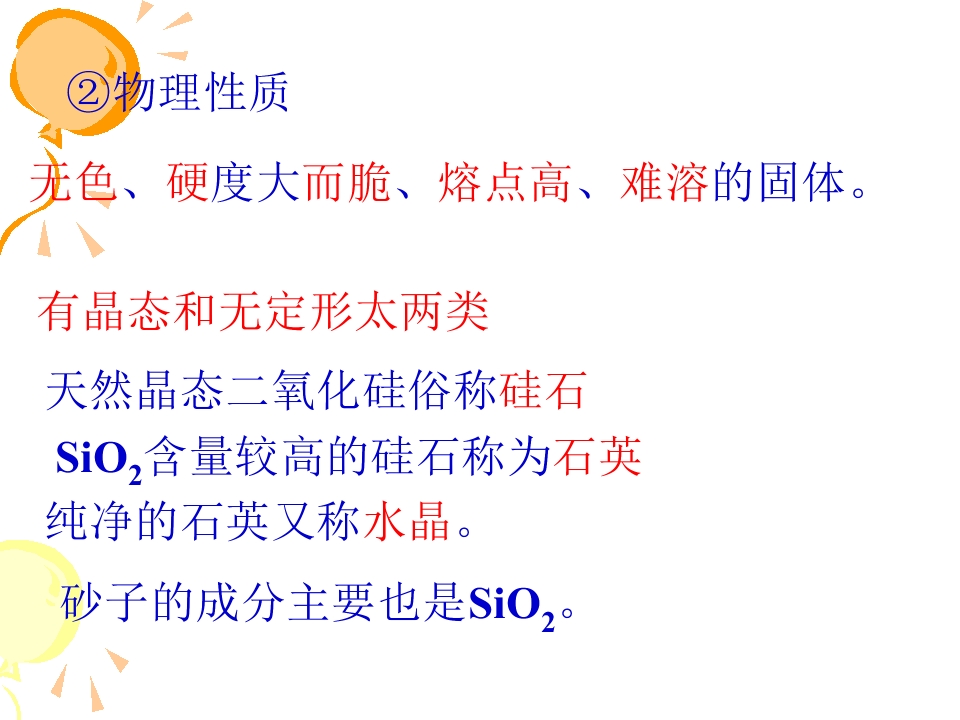 ②物理性质

无色、硬度大而脆、熔点高、难溶的固体。

有晶态和无定形太两类

天然晶态二氧化硅俗称硅石

$SiO_2$含量较高的硅石称为石英

纯净的石英又称水晶。

砂子的成分主要也是$SiO_2$。